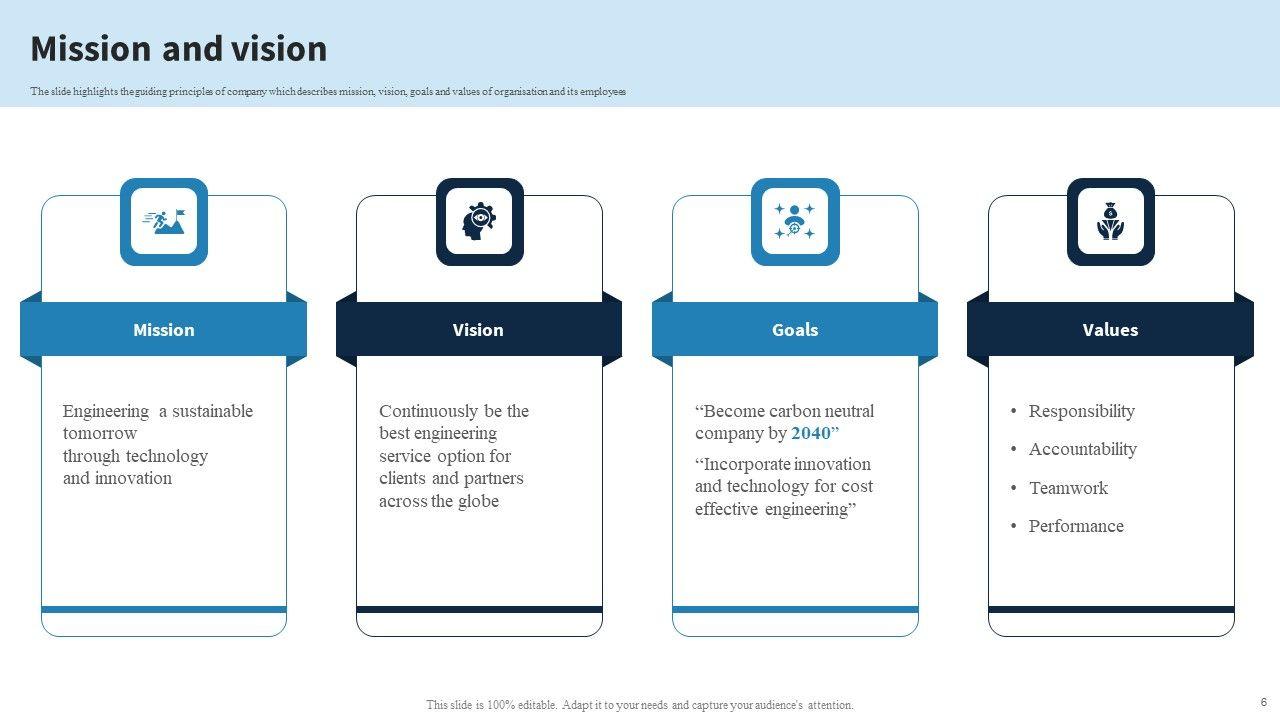 Mission and vision

The slide highlights the guiding principles of company which describes mission, vision, goals and values of organisation and its employees

Mission

Engineering a sustainable tomorrow through technology and innovation

Vision

Continuously be the best engineering service option for clients and partners across the globe

Goals

“Become carbon neutral company by 2040”

“Incorporate innovation and technology for cost effective engineering”

Values

• Responsibility
• Accountability
• Teamwork
• Performance

This slide is 100% editable. Adapt it to your needs and capture your audience's attention.

6